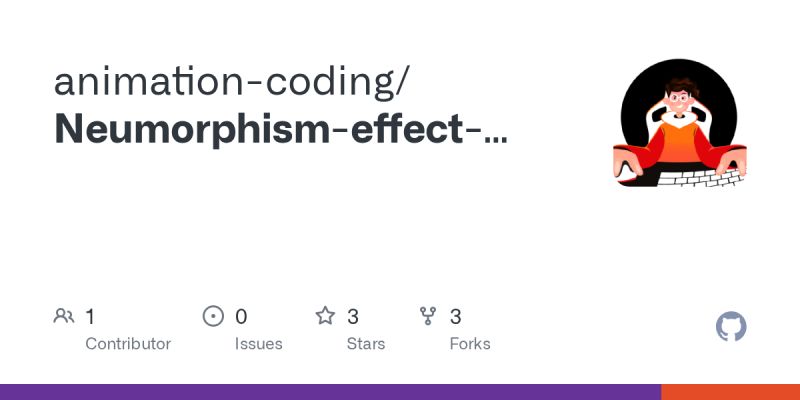 animation-coding/
Neumorphism-effect-...

1
Contributor

0
Issues

3
Stars

3
Forks